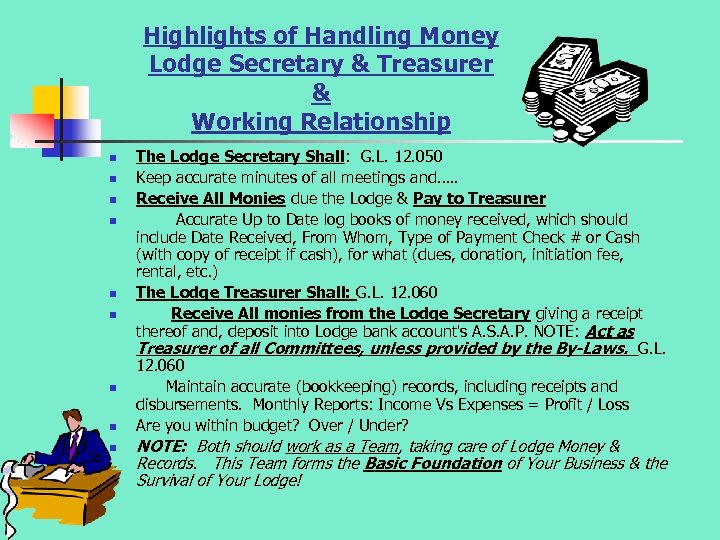 Highlights of Handling Money
Lodge Secretary & Treasurer
&
Working Relationship

- The Lodge Secretary Shall: G.L. 12.050
- Keep accurate minutes of all meetings and.....
- Receive All Monies due the Lodge & Pay to Treasurer
- Accurate Up to Date log books of money received, which should include Date Received, From Whom, Type of Payment Check # or Cash (with copy of receipt if cash), for what (dues, donation, initiation fee, rental, etc.)
- The Lodge Treasurer Shall: G.L. 12.060
- Receive All monies from the Lodge Secretary giving a receipt thereof and, deposit into Lodge bank account's A.S.A.P. NOTE: Act as Treasurer of all Committees, unless provided by the By-Laws. G.L. 12.060
- Maintain accurate (bookkeeping) records, including receipts and disbursements. Monthly Reports: Income Vs Expenses = Profit / Loss
- Are you within budget? Over / Under?
- NOTE: Both should work as a Team, taking care of Lodge Money & Records. This Team forms the Basic Foundation of Your Business & the Survival of Your Lodge!